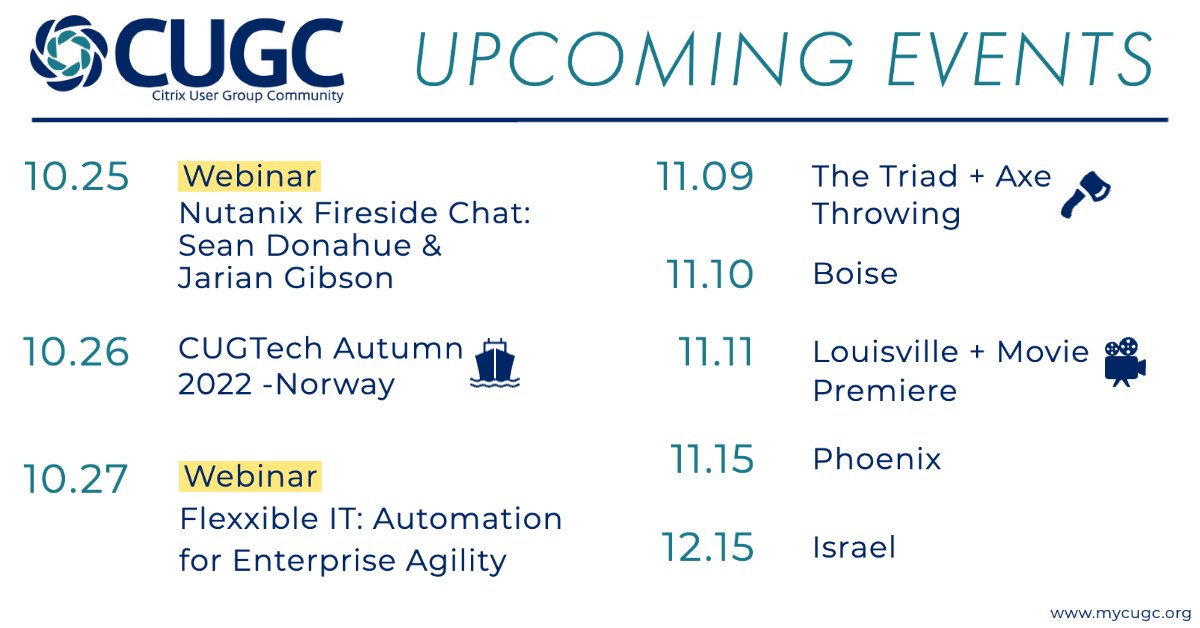 CUGC
Citrix User Group Community

UPCOMING EVENTS

10.25 Webinar
Nutanix Fireside Chat: Sean Donahue & Jarian Gibson

10.26 CUGTech Autumn 2022 -Norway

10.27 Webinar
Flexxible IT: Automation for Enterprise Agility

11.09 The Triad + Axe Throwing

11.10 Boise

11.11 Louisville + Movie Premiere

11.15 Phoenix

12.15 Israel

www.mycugc.org